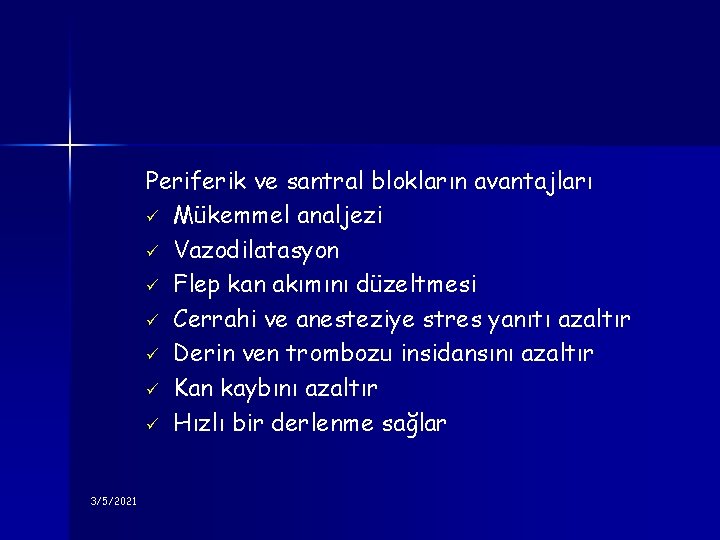 Periferik ve santral blokların avantajları

✓ Mükemmel analjezi
✓ Vazodilatasyon
✓ Flep kan akımını düzeltmesi
✓ Cerrahi ve anesteziye stres yanıtı azaltır
✓ Derin ven trombozu insidansını azaltır
✓ Kan kaybını azaltır
✓ Hızlı bir derlenme sağlar

3/5/2021